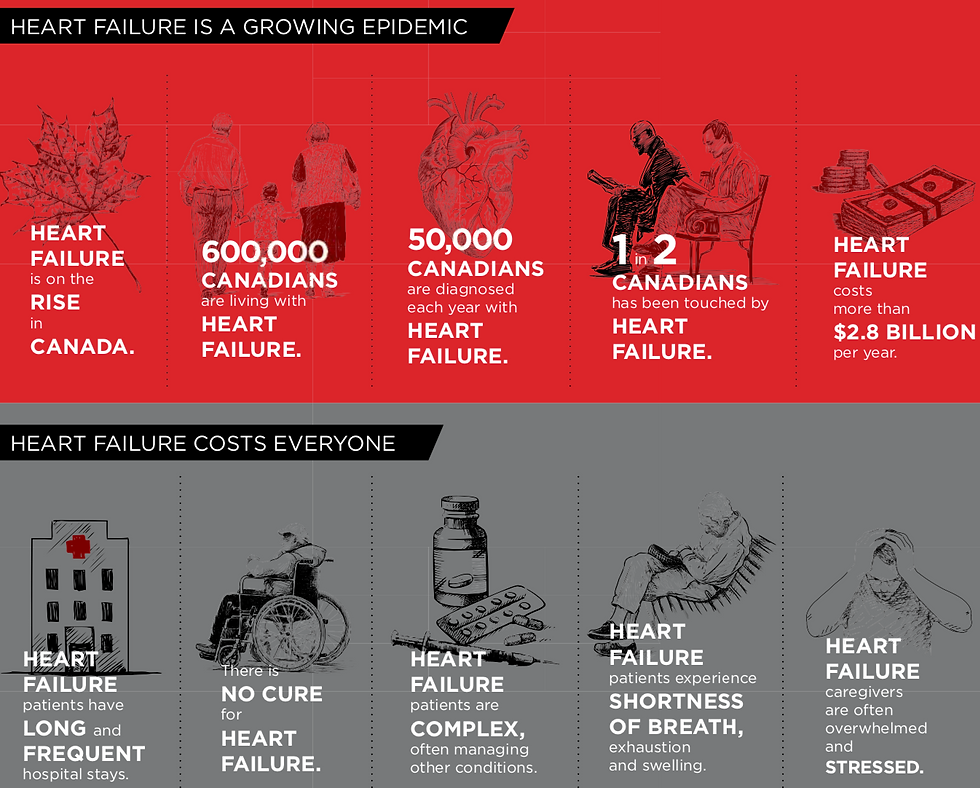 HEART FAILURE IS A GROWING EPIDEMIC

HEART FAILURE is on the RISE in CANADA.

600,000 CANADIANS are living with HEART FAILURE.

50,000 CANADIANS are diagnosed each year with HEART FAILURE.

1 in 2 CANADIANS has been touched by HEART FAILURE.

HEART FAILURE costs more than $2.8 BILLION per year.

HEART FAILURE COSTS EVERYONE

HEART FAILURE patients have LONG and FREQUENT hospital stays.

There is NO CURE for HEART FAILURE.

HEART FAILURE patients are COMPLEX, often managing other conditions.

HEART FAILURE patients experience SHORTNESS OF BREATH, exhaustion and swelling.

HEART FAILURE caregivers are often overwhelmed and STRESSED.